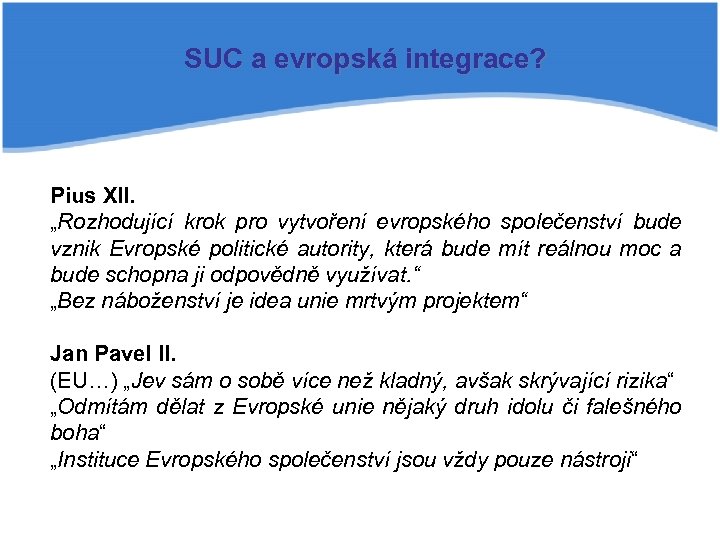 SUC a evropská integrace?

Pius XII.
„Rozhodující krok pro vytvoření evropského společenství bude vznik Evropské politické autority, která bude mít reálnou moc a bude schopna ji odpovědně využívat.“
„Bez náboženství je idea unie mrtvým projektem“

Jan Pavel II.
(EU…) „Jev sám o sobě více než kladný, avšak skrývající rizika“
„Odmítám dělat z Evropské unie nějaký druh idolu či falešného boha“
„Instituce Evropského společenství jsou vždy pouze nástroji“